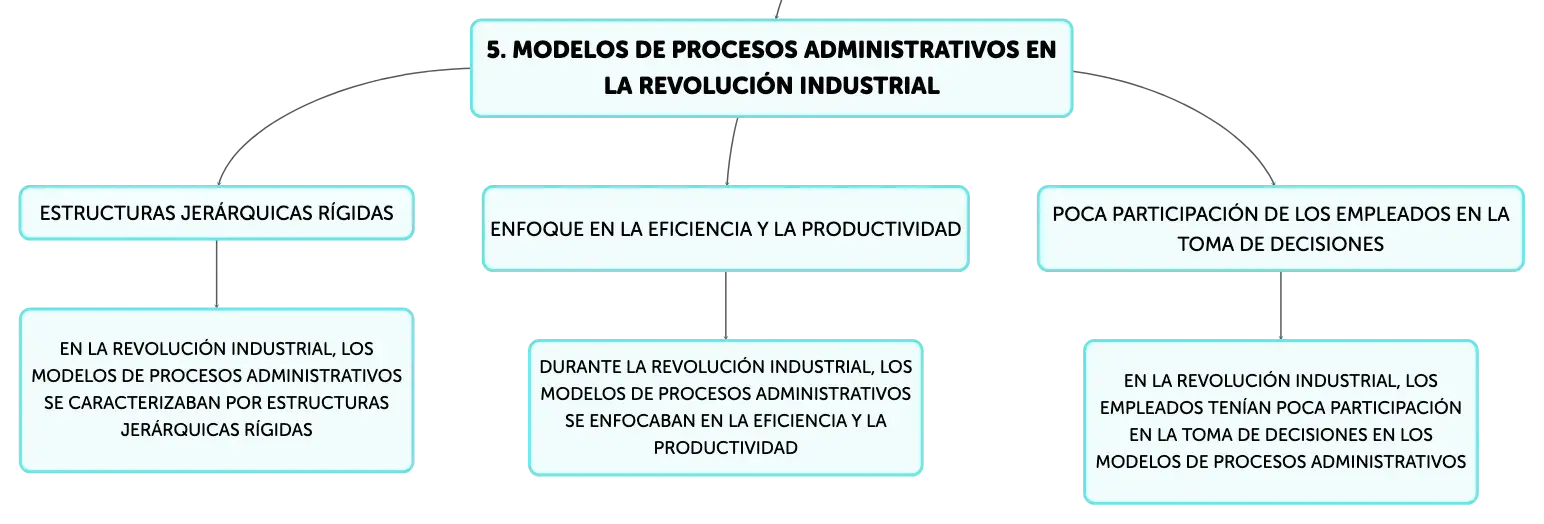 5. MODELOS DE PROCESOS ADMINISTRATIVOS EN LA REVOLUCIÓN INDUSTRIAL

ESTRUCTURAS JERÁRQUICAS RÍGIDAS

EN LA REVOLUCIÓN INDUSTRIAL, LOS MODELOS DE PROCESOS ADMINISTRATIVOS SE CARACTERIZABAN POR ESTRUCTURAS JERÁRQUICAS RÍGIDAS

ENFOQUE EN LA EFICIENCIA Y LA PRODUCTIVIDAD

DURANTE LA REVOLUCIÓN INDUSTRIAL, LOS MODELOS DE PROCESOS ADMINISTRATIVOS SE ENFOCABAN EN LA EFICIENCIA Y LA PRODUCTIVIDAD

POCA PARTICIPACIÓN DE LOS EMPLEADOS EN LA TOMA DE DECISIONES

EN LA REVOLUCIÓN INDUSTRIAL, LOS EMPLEADOS TENÍAN POCA PARTICIPACIÓN EN LA TOMA DE DECISIONES EN LOS MODELOS DE PROCESOS ADMINISTRATIVOS